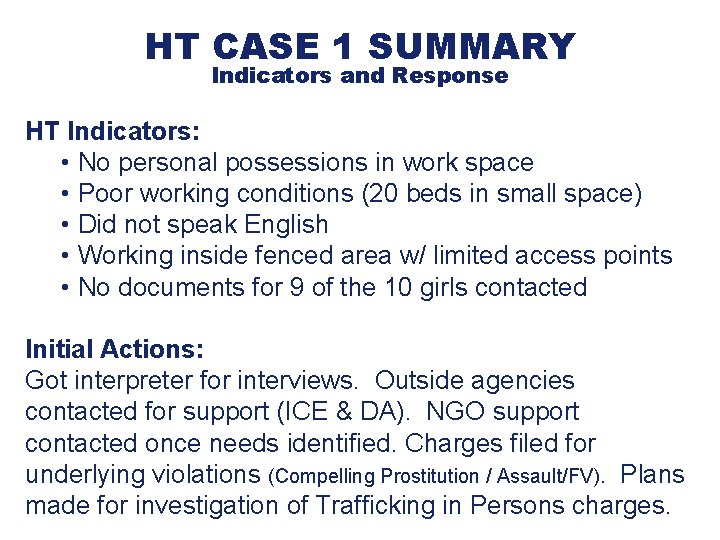 HT CASE 1 SUMMARY
Indicators and Response

HT Indicators:
• No personal possessions in work space
• Poor working conditions (20 beds in small space)
• Did not speak English
• Working inside fenced area w/ limited access points
• No documents for 9 of the 10 girls contacted

Initial Actions:
Got interpreter for interviews. Outside agencies contacted for support (ICE & DA). NGO support contacted once needs identified. Charges filed for underlying violations (Compelling Prostitution / Assault/FV). Plans made for investigation of Trafficking in Persons charges.